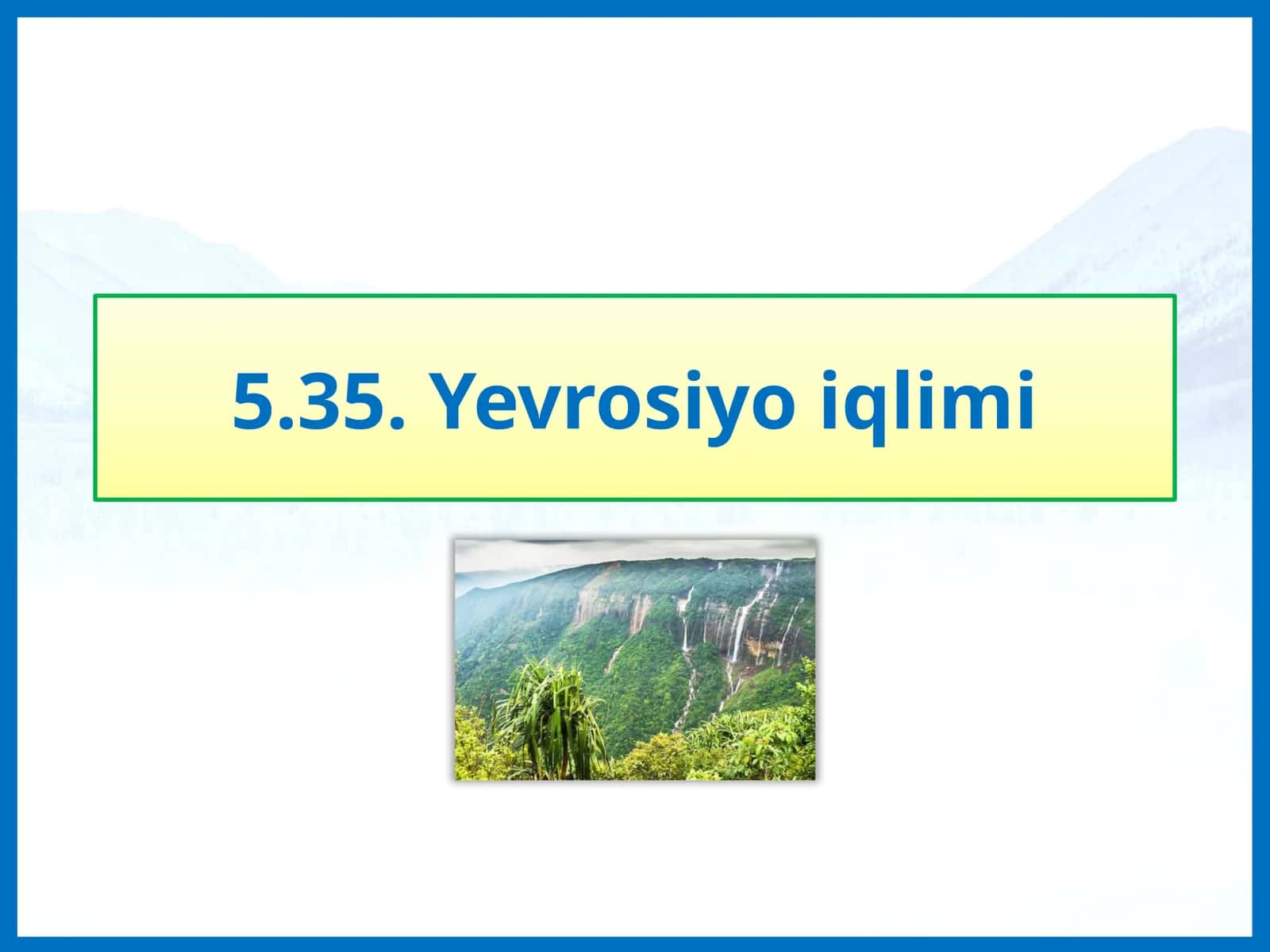 5.35. Yevrosiyo iqlimi